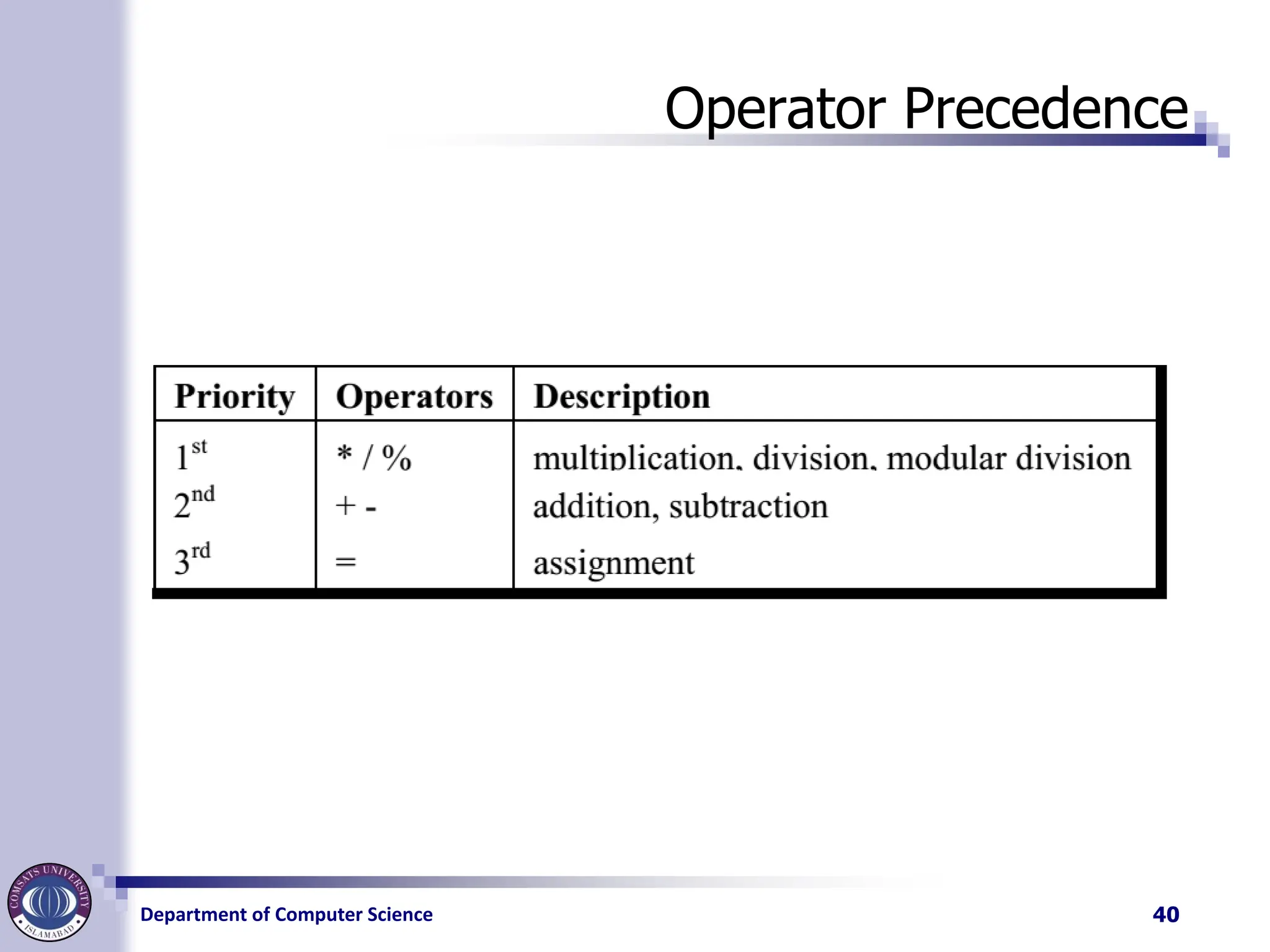 Operator Precedence

| Priority | Operators | Description |
|---|---|---|
| $1^{st}$ | * / % | multiplication, division, modular division |
| $2^{nd}$ | + - | addition, subtraction |
| $3^{rd}$ | = | assignment |

COMSATS UNIVERSITY ISLAMABAD

Department of Computer Science

40